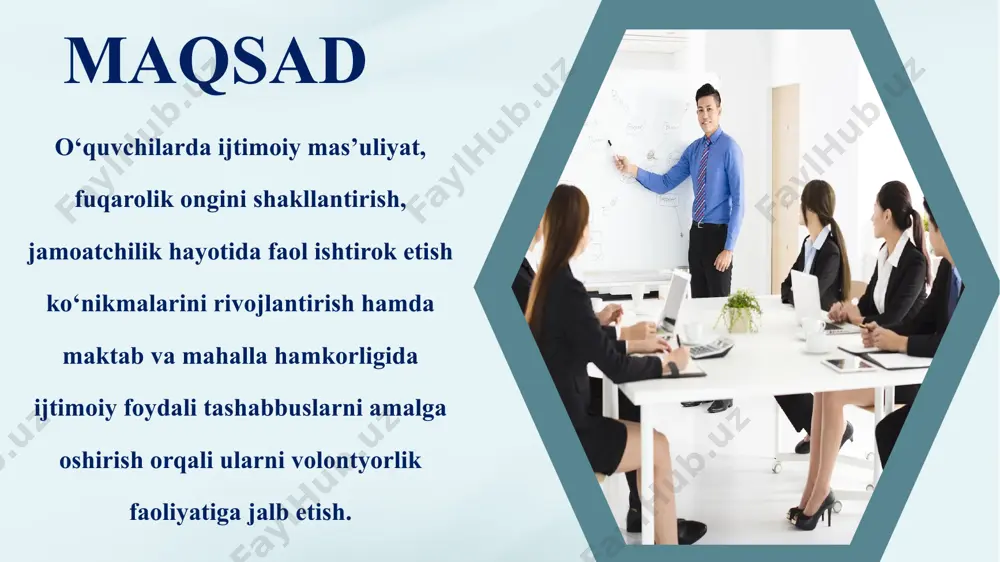 MAQSAD

O‘quvchilarda ijtimoiy mas’uliyat, fuqarolik ongini shakllantirish, jamoatchilik hayotida faol ishtirok etish ko‘nikmalarini rivojlantirish hamda maktab va mahalla hamkorligida ijtimoiy foydali tashabbuslarni amalga oshirish orqali ularni volontyorlik faoliyatiga jalb etish.

FaylHub.uz